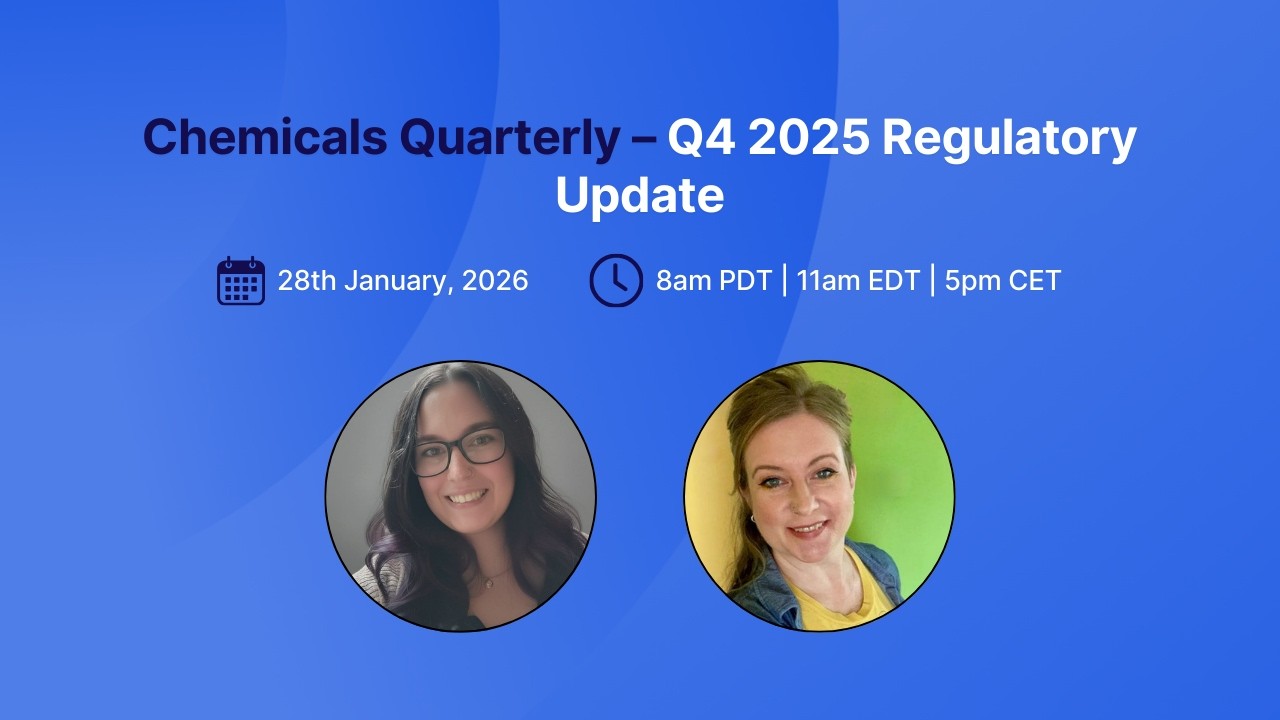 Chemicals Quarterly – Q4 2025 Regulatory Update

28th January, 2026

8am PDT | 11am EDT | 5pm CET